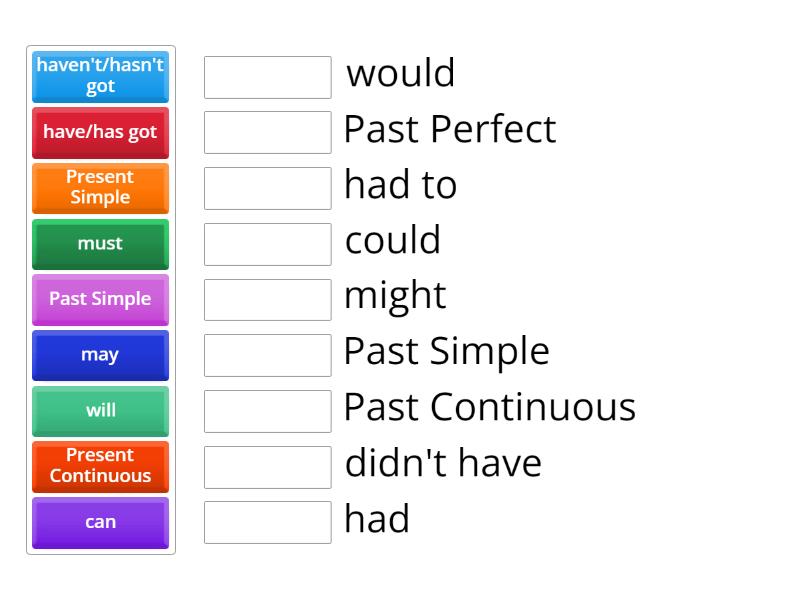 haven't/hasn't got
have/has got
Present Simple
must
Past Simple
may
will
Present Continuous
can

would
Past Perfect
had to
could
might
Past Simple
Past Continuous
didn't have
had